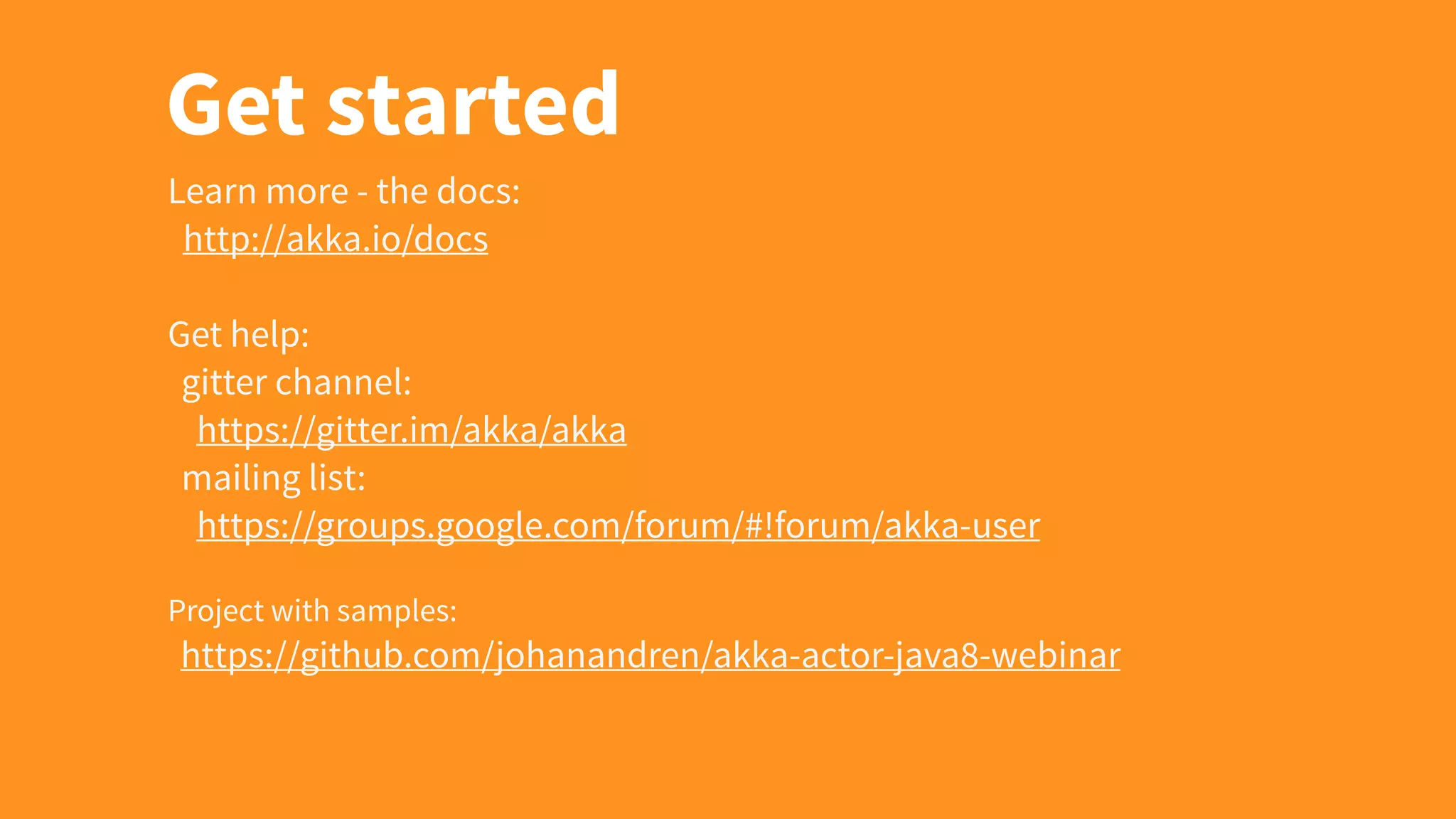 Get started

Learn more - the docs:
http://akka.io/docs

Get help:
gitter channel:
https://gitter.im/akka/akka
mailing list:
https://groups.google.com/forum/#!forum/akka-user

Project with samples:
https://github.com/johanandren/akka-actor-java8-webinar